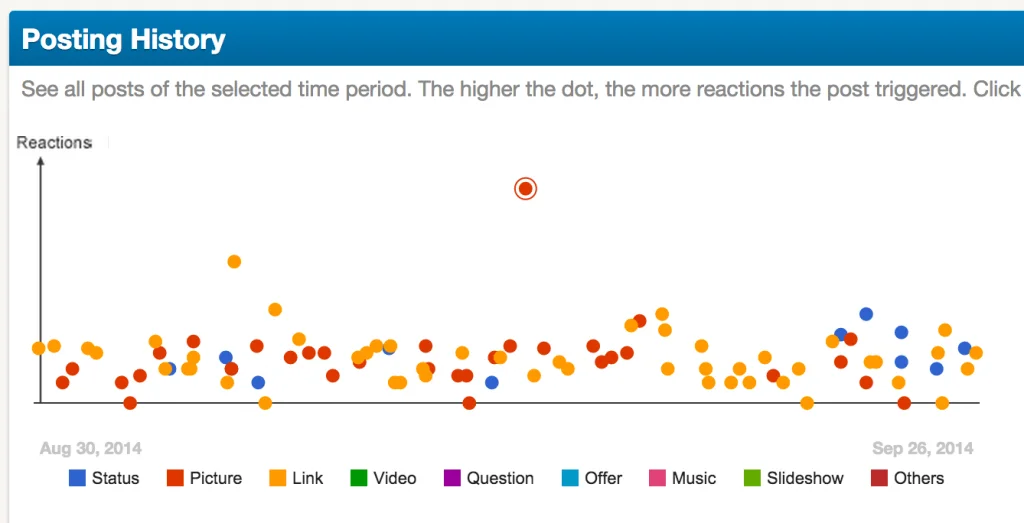 Posting History

See all posts of the selected time period. The higher the dot, the more reactions the post triggered. Click

Reactions

Aug 30, 2014

Sep 26, 2014

Status Picture Link Video Question Offer Music Slideshow Others